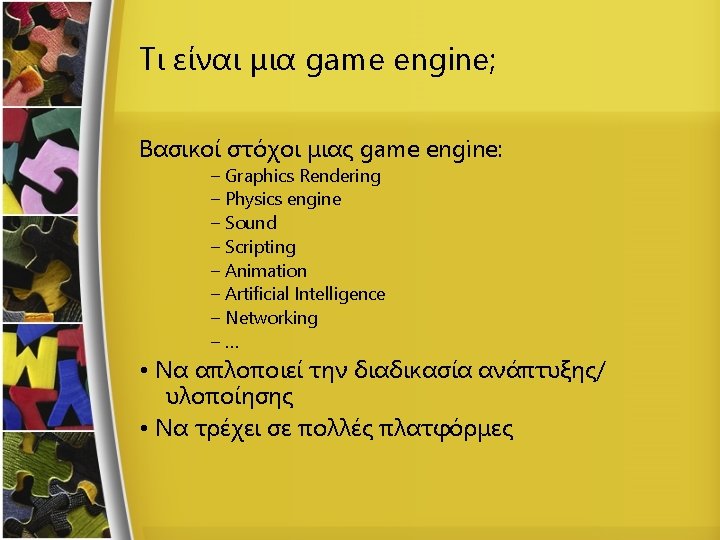 Τι είναι μια game engine;

Βασικοί στόχοι μιας game engine:
– Graphics Rendering
– Physics engine
– Sound
– Scripting
– Animation
– Artificial Intelligence
– Networking
– ...

• Να απλοποιεί την διαδικασία ανάπτυξης/ υλοποίησης
• Να τρέχει σε πολλές πλατφόρμες